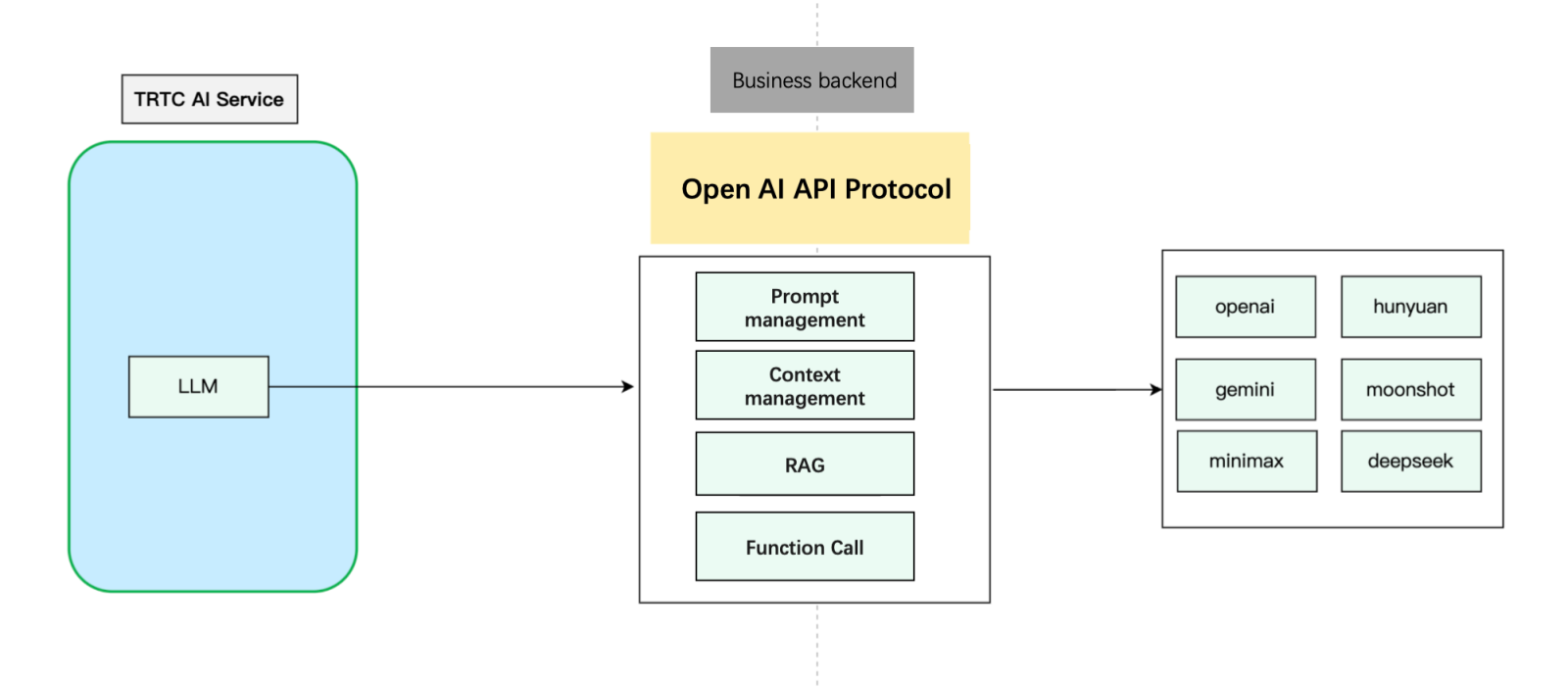 TRTC AI Service

LLM

Business backend

Open AI API Protocol

Prompt management

Context management

RAG

Function Call

openai

hunyuan

gemini

moonshot

minimax

deepseek